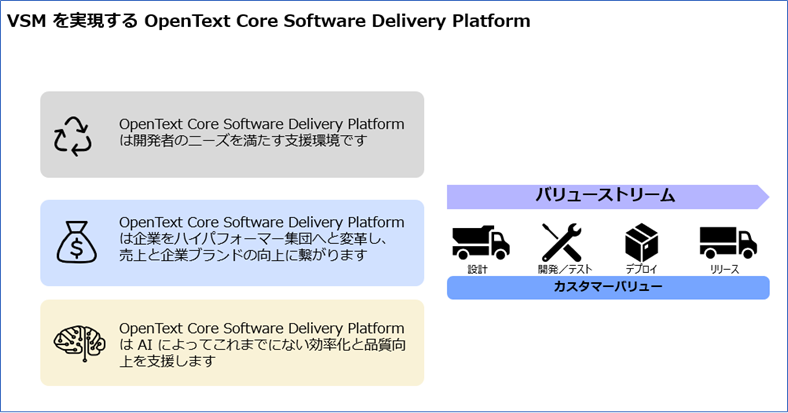 VSM を実現する OpenText Core Software Delivery Platform

OpenText Core Software Delivery Platform は開発者のニーズを満たす支援環境です

OpenText Core Software Delivery Platform は企業をハイパフォーマー集団へと変革し、売上と企業ブランドの向上に繋がります

OpenText Core Software Delivery Platform は AI によってこれまでにない効率化と品質向上を支援します

バリューストリーム

設計

開発／テスト

デプロイ

リリース

カスタマーバリュー